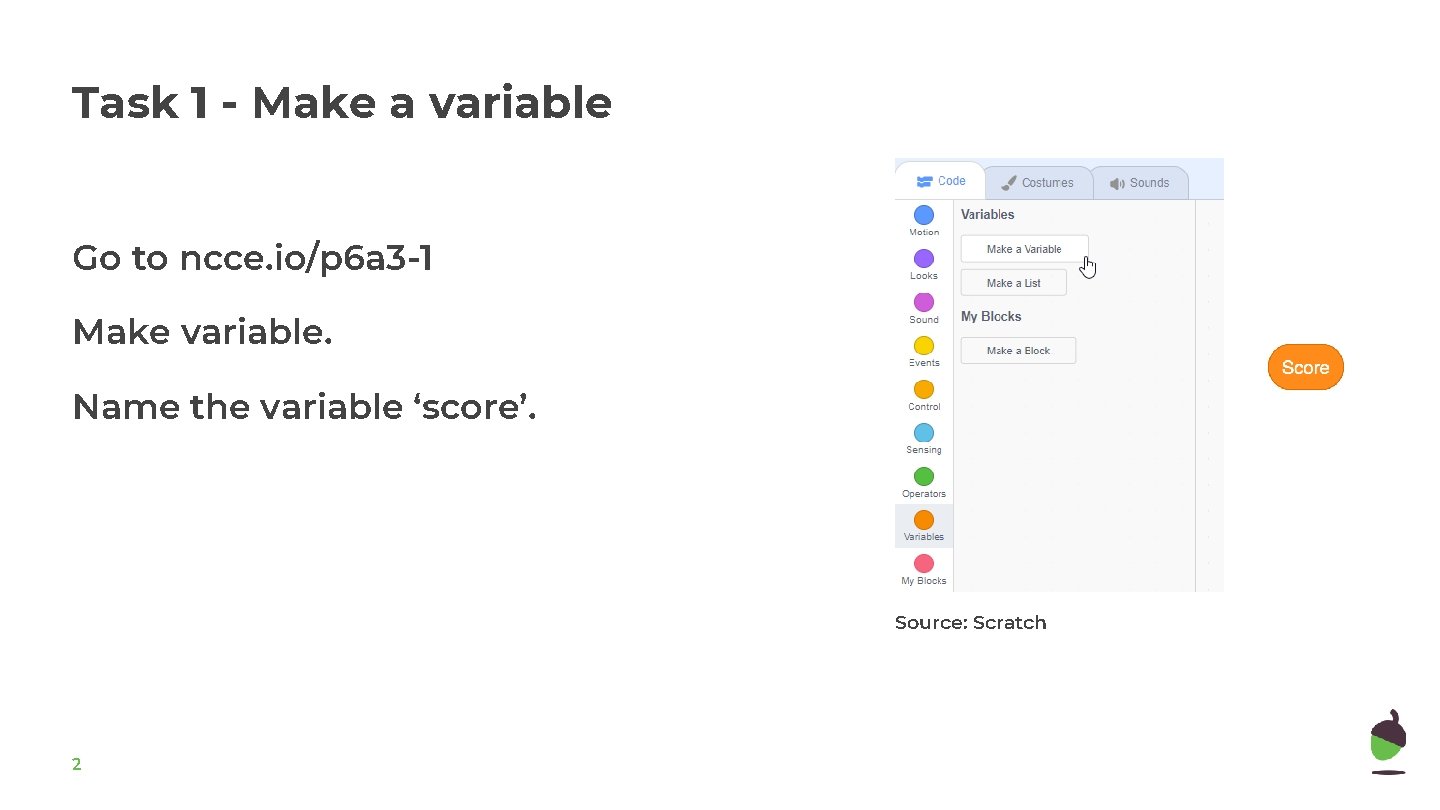 Task 1 - Make a variable

Go to ncce.io/p6a3-1

Make variable.

Name the variable ‘score’.

Code Costumes Sounds

Motion
Looks
Sound
Events
Control
Sensing
Operators
Variables
My Blocks

Variables
Make a Variable
Make a List
My Blocks
Make a Block

Score

Source: Scratch

2